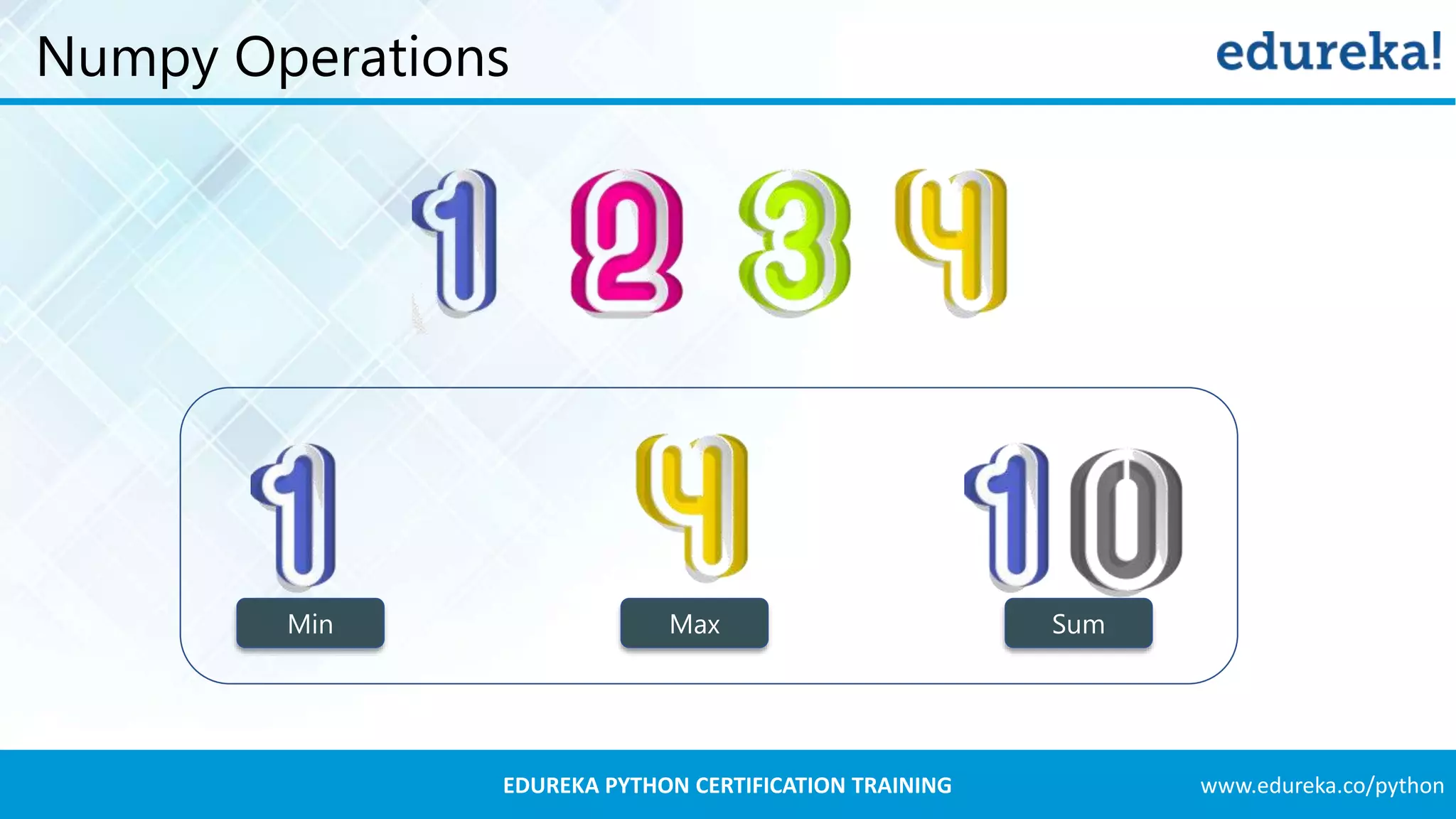 Numpy Operations

edureka!

1 2 3 4

1

Min

4

Max

10

Sum

EDUREKA PYTHON CERTIFICATION TRAINING

www.edureka.co/python